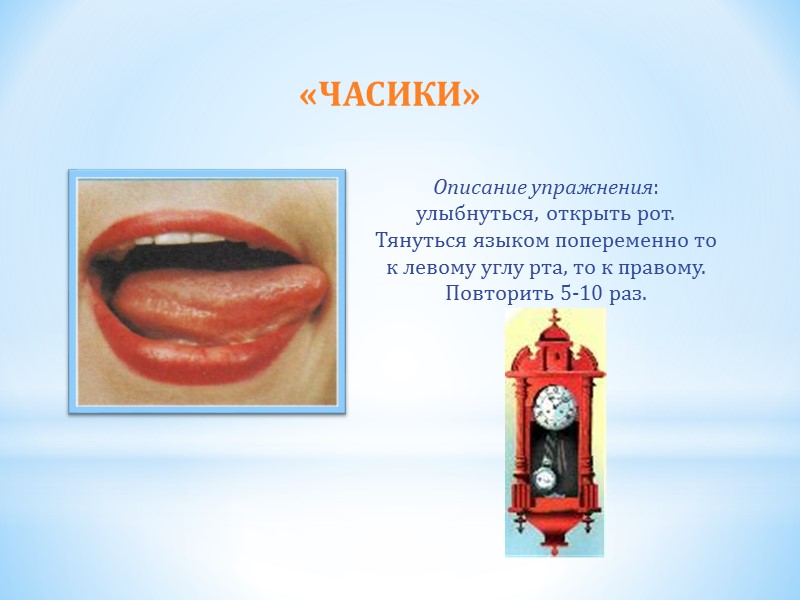 «ЧАСИКИ»

Описание упражнения: улыбнуться, открыть рот. Тянуться языком попеременно то к левому углу рта, то к правому. Повторить 5-10 раз.